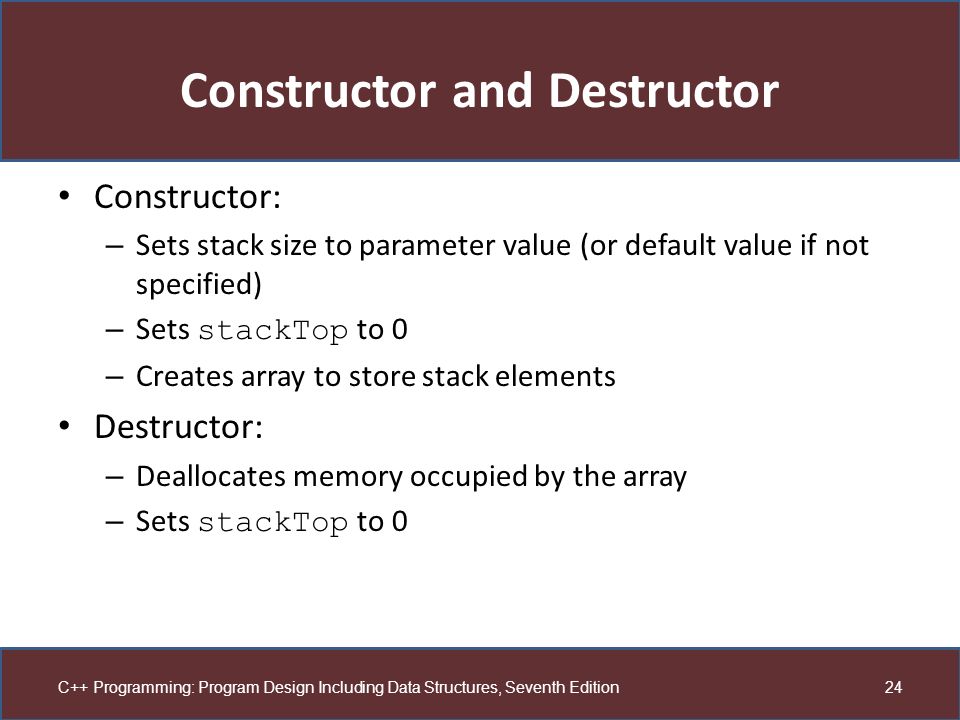 Constructor and Destructor

• Constructor:
  – Sets stack size to parameter value (or default value if not specified)
  – Sets stackTop to 0
  – Creates array to store stack elements
• Destructor:
  – Deallocates memory occupied by the array
  – Sets stackTop to 0

C++ Programming: Program Design Including Data Structures, Seventh Edition

24